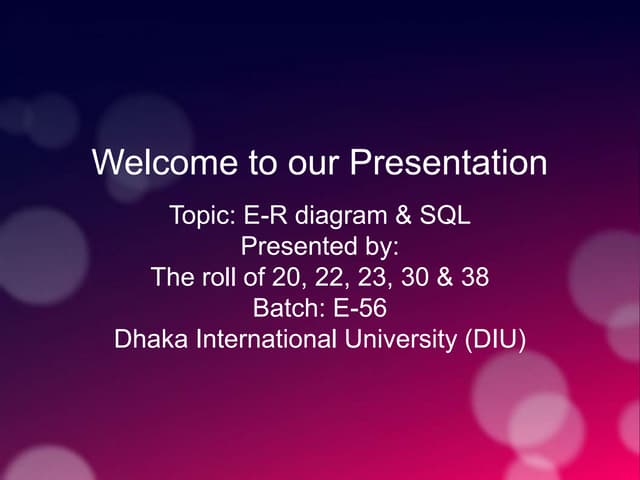 Welcome to our Presentation

Topic: E-R diagram & SQL
Presented by:
The roll of 20, 22, 23, 30 & 38
Batch: E-56
Dhaka International University (DIU)